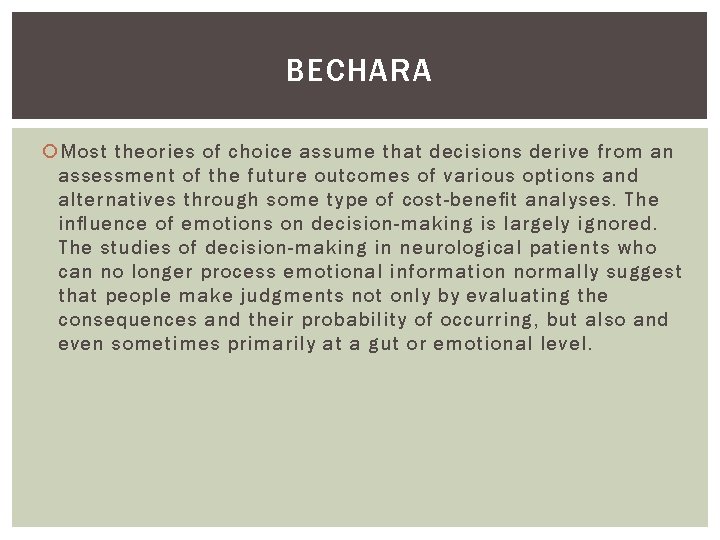 BECHARA

Most theories of choice assume that decisions derive from an assessment of the future outcomes of various options and alternatives through some type of cost-benefit analyses. The influence of emotions on decision-making is largely ignored. The studies of decision-making in neurological patients who can no longer process emotional information normally suggest that people make judgments not only by evaluating the consequences and their probability of occurring, but also and even sometimes primarily at a gut or emotional level.